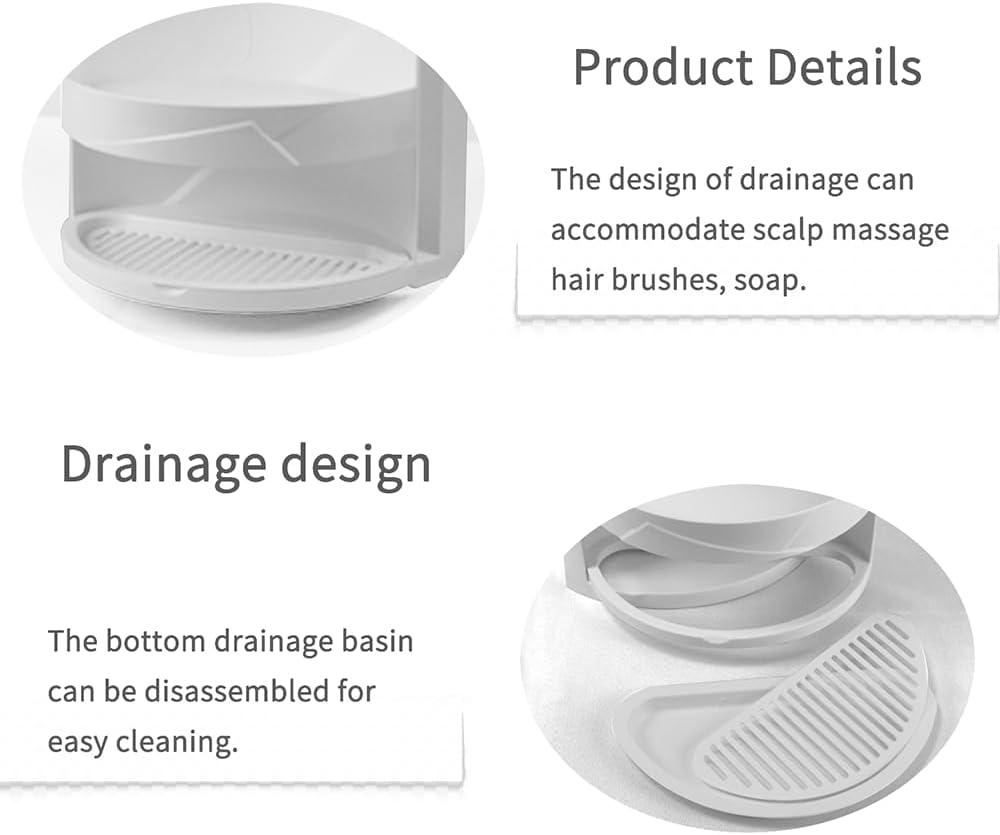 Product Details

The design of drainage can accommodate scalp massage hair brushes, soap.

Drainage design

The bottom drainage basin can be disassembled for easy cleaning.